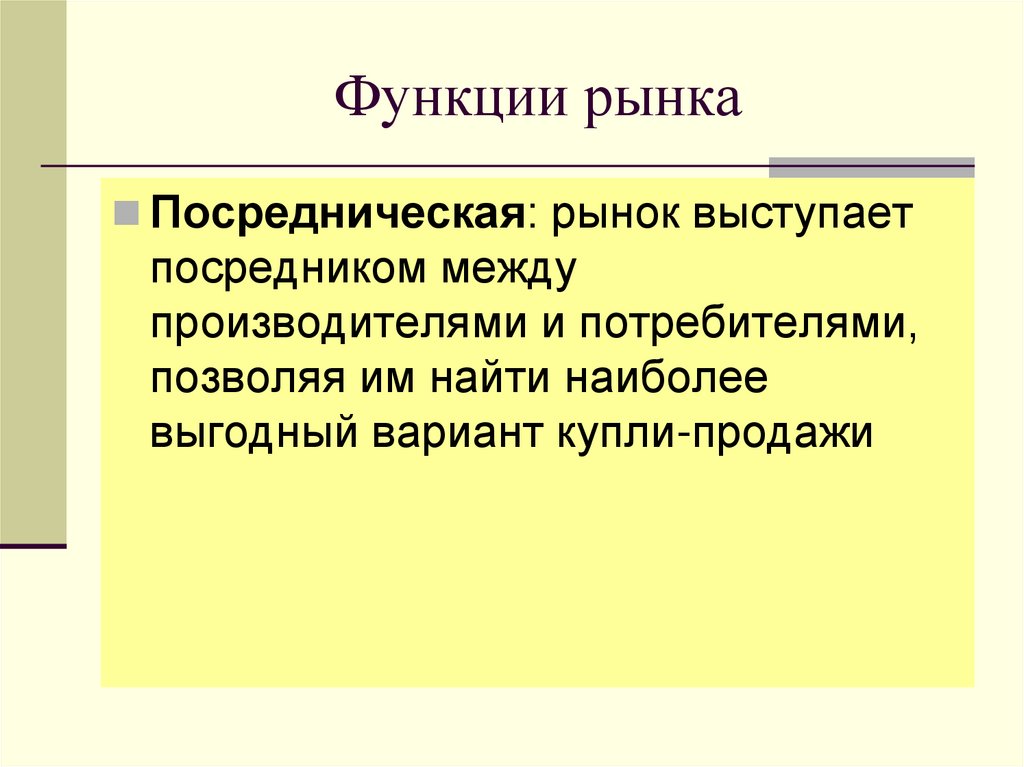 Функции рынка

Посредническая: рынок выступает посредником между производителями и потребителями, позволяя им найти наиболее выгодный вариант купли-продажи